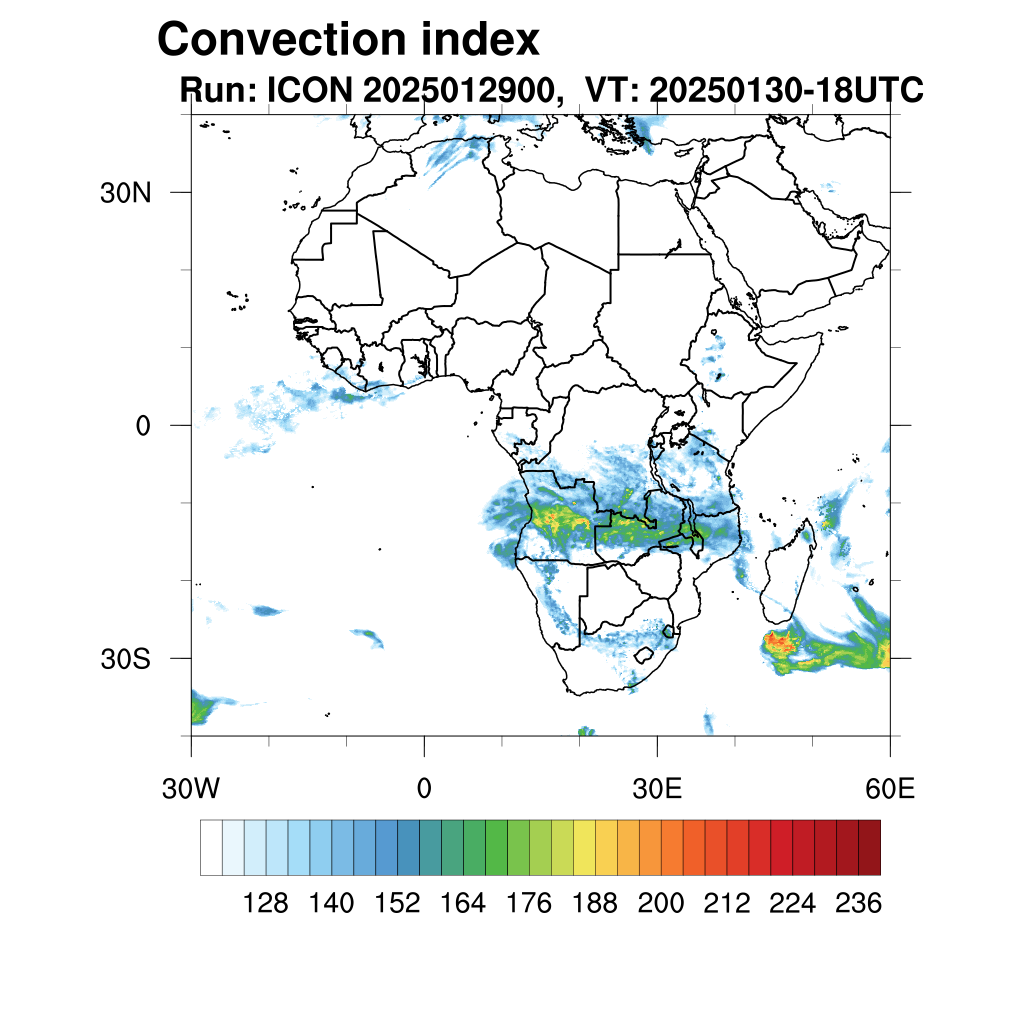 Convection index
Run: ICON 2025012900, VT: 20250130-18UTC

30N
0
30S

30W
0
30E
60E

128 140 152 164 176 188 200 212 224 236